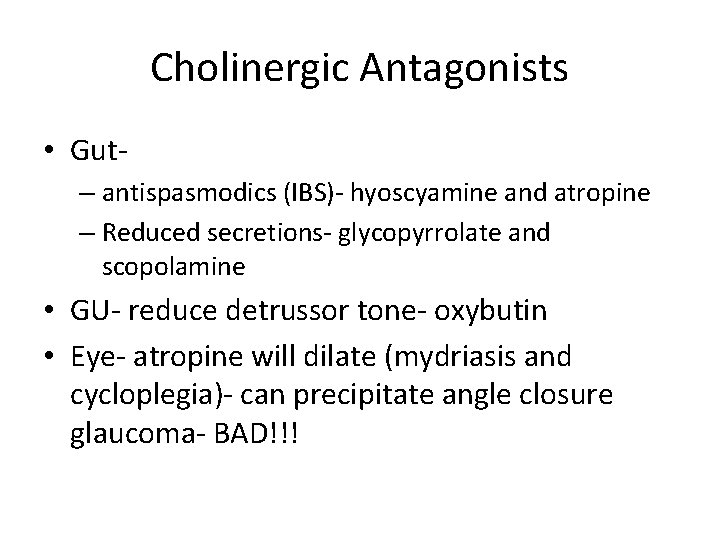 Cholinergic Antagonists

• Gut-
– antispasmodics (IBS)- hyoscyamine and atropine
– Reduced secretions- glycopyrrolate and scopolamine
• GU- reduce detrussor tone- oxybutin
• Eye- atropine will dilate (mydriasis and cycloplegia)- can precipitate angle closure glaucoma- BAD!!!